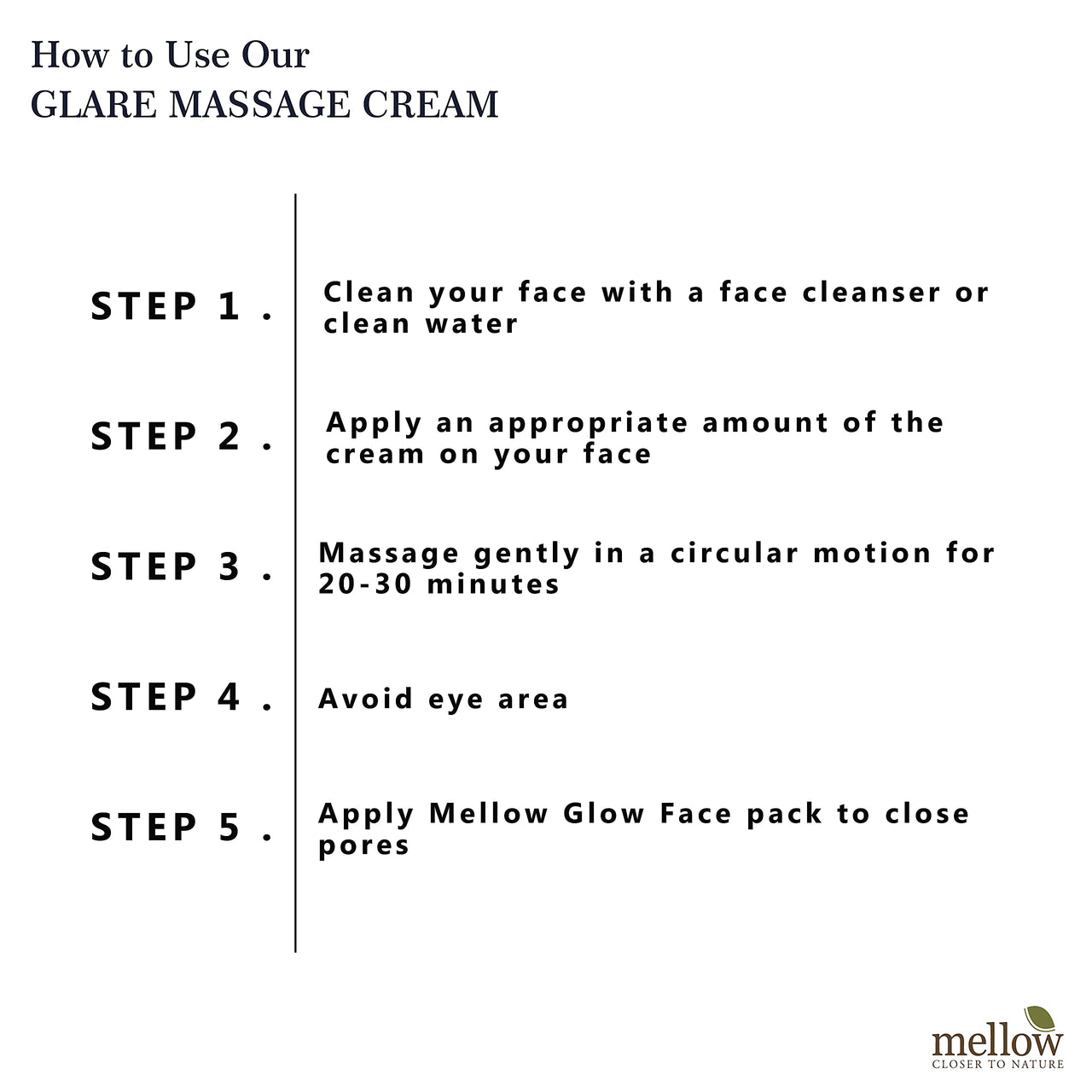 How to Use Our
GLARE MASSAGE CREAM

STEP 1 . Clean your face with a face cleanser or clean water

STEP 2 . Apply an appropriate amount of the cream on your face

STEP 3 . Massage gently in a circular motion for 20-30 minutes

STEP 4 . Avoid eye area

STEP 5 . Apply Mellow Glow Face pack to close pores

mellow
CLOSER TO NATURE